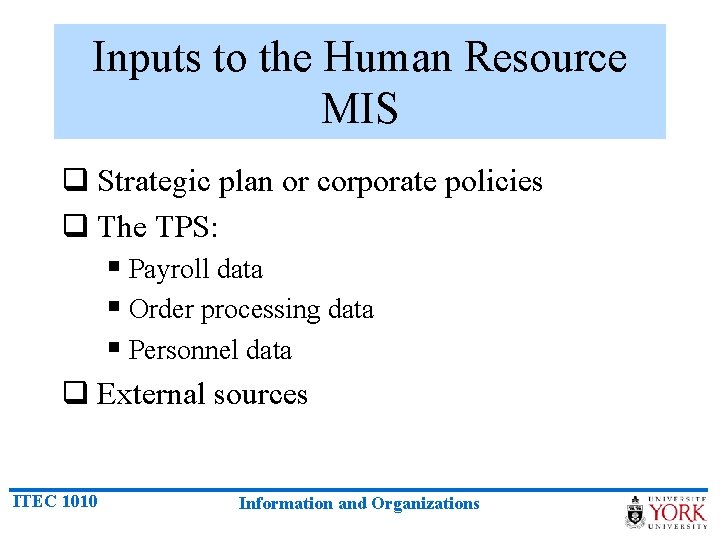 Inputs to the Human Resource MIS

❑ Strategic plan or corporate policies
❑ The TPS:
▪ Payroll data
▪ Order processing data
▪ Personnel data
❑ External sources

ITEC 1010

Information and Organizations

UNIVERSITÉ
YORK
UNIVERSITY